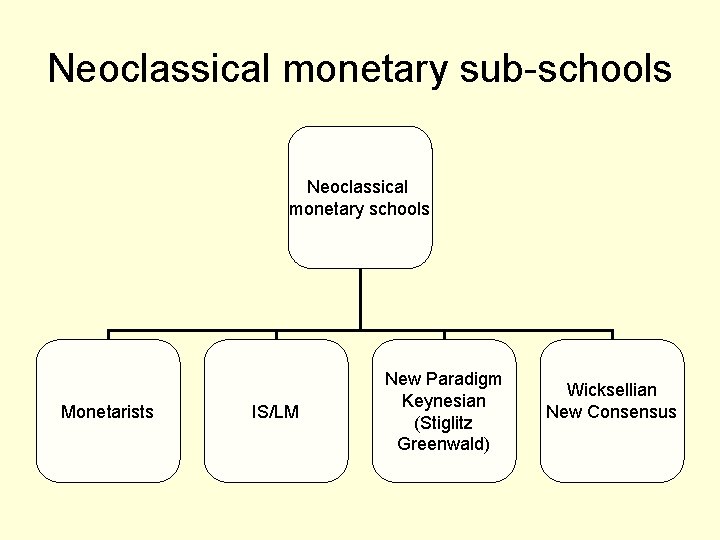 Neoclassical monetary sub-schools

Neoclassical monetary schools

Monetarists

IS/LM

New Paradigm Keynesian (Stiglitz Greenwald)

Wicksellian New Consensus